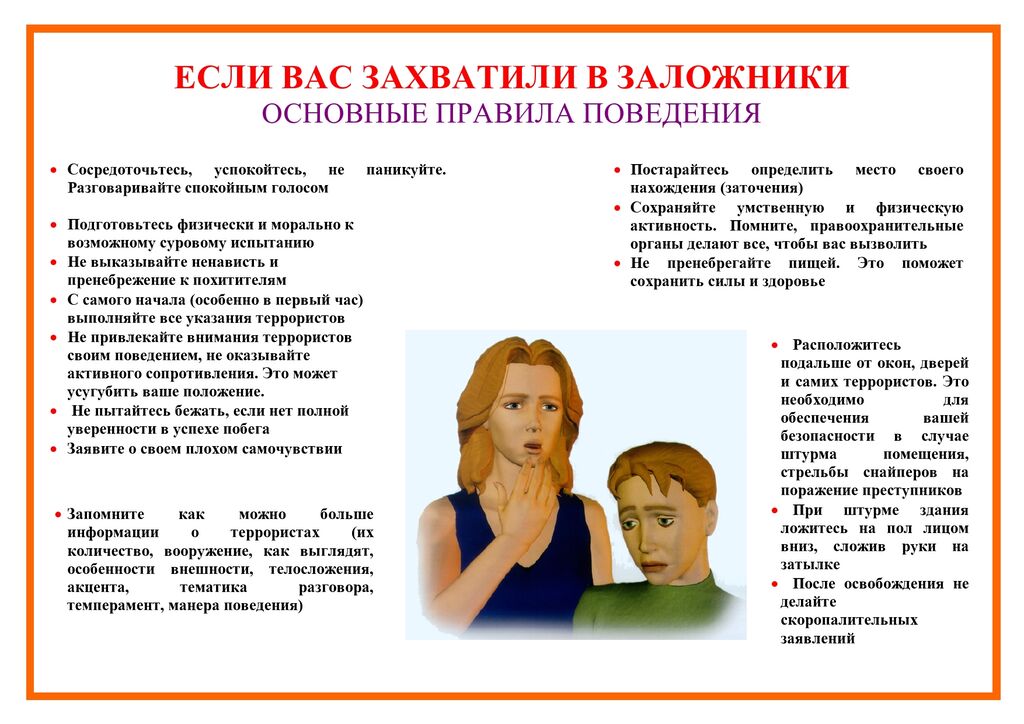 ЕСЛИ ВАС ЗАХВАТИЛИ В ЗАЛОЖНИКИ
ОСНОВНЫЕ ПРАВИЛА ПОВЕДЕНИЯ

• Сосредоточьтесь, успокойтесь, не паникуйте. Разговаривайте спокойным голосом

• Подготовьтесь физически и морально к возможному суровому испытанию
• Не выказывайте ненависть и пренебрежение к похитителям
• С самого начала (особенно в первый час) выполняйте все указания террористов
• Не привлекайте внимания террористов своим поведением, не оказывайте активного сопротивления. Это может усугубить ваше положение.
• Не пытайтесь бежать, если нет полной уверенности в успехе побега
• Заявите о своем плохом самочувствии

• Запомните как можно больше информации о террористах (их количество, вооружение, как выглядят, особенности внешности, телосложения, акцента, тематика разговора, темперамент, манера поведения)

• Постарайтесь определить место своего нахождения (заточения)
• Сохраняйте умственную и физическую активность. Помните, правоохранительные органы делают все, чтобы вас вызволить
• Не пренебрегайте пищей. Это поможет сохранить силы и здоровье

• Расположитесь подальше от окон, дверей и самих террористов. Это необходимо для обеспечения вашей безопасности в случае штурма помещения, стрельбы снайперов на поражение преступников
• При штурме здания ложитесь на пол лицом вниз, сложив руки на затылке
• После освобождения не делайте скоропалительных заявлений